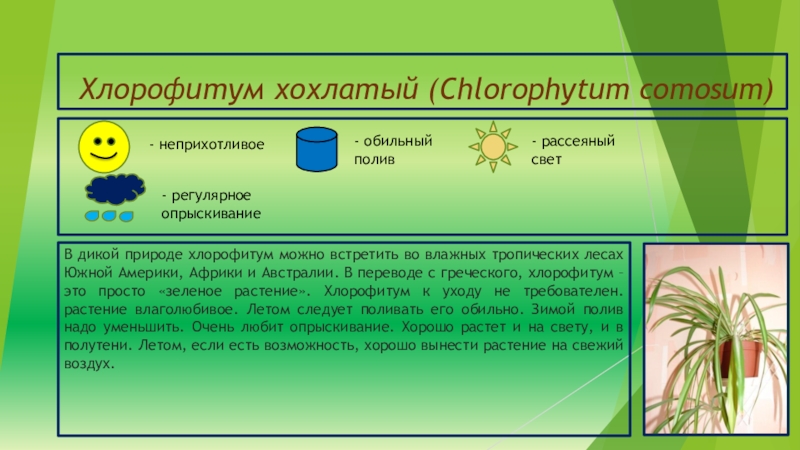 Хлорофитум хохлатый (Chlorophytum comosum)

- неприхотливое

- обильный полив

- рассеяный свет

- регулярное опрыскивание

В дикой природе хлорофитум можно встретить во влажных тропических лесах Южной Америки, Африки и Австралии. В переводе с греческого, хлорофитум – это просто «зеленое растение». Хлорофитум к уходу не требователен. растение влаголюбивое. Летом следует поливать его обильно. Зимой полив надо уменьшить. Очень любит опрыскивание. Хорошо растет и на свету, и в полутени. Летом, если есть возможность, хорошо вынести растение на свежий воздух.